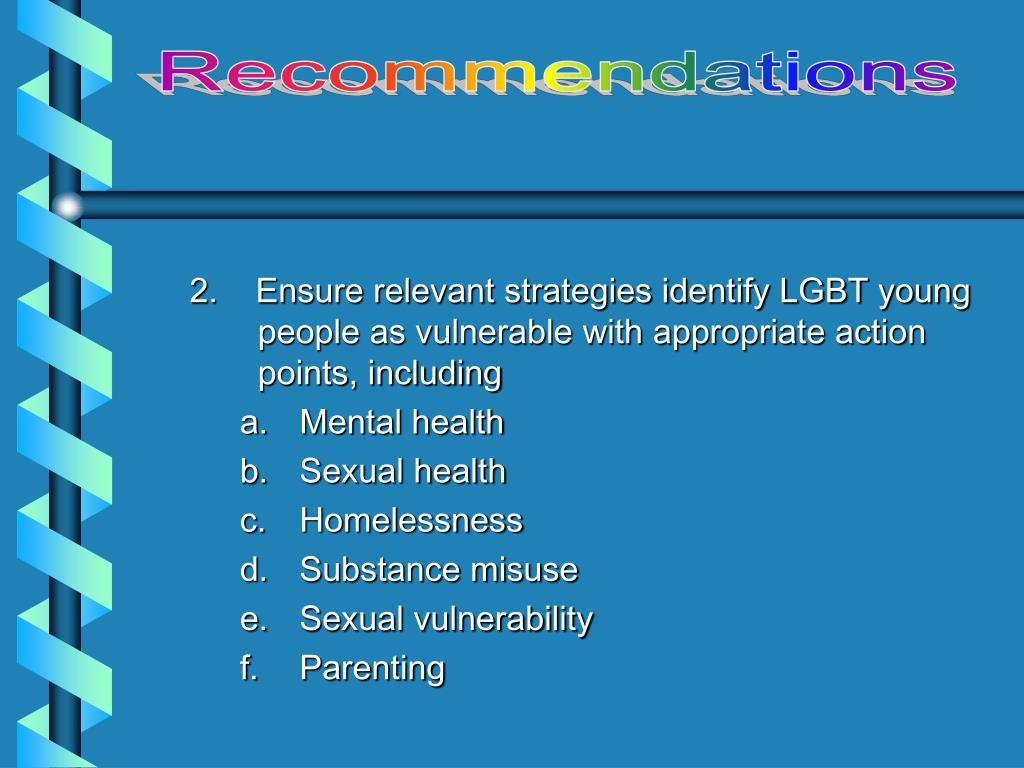 Recommendations

2. Ensure relevant strategies identify LGBT young people as vulnerable with appropriate action points, including
a. Mental health
b. Sexual health
c. Homelessness
d. Substance misuse
e. Sexual vulnerability
f. Parenting